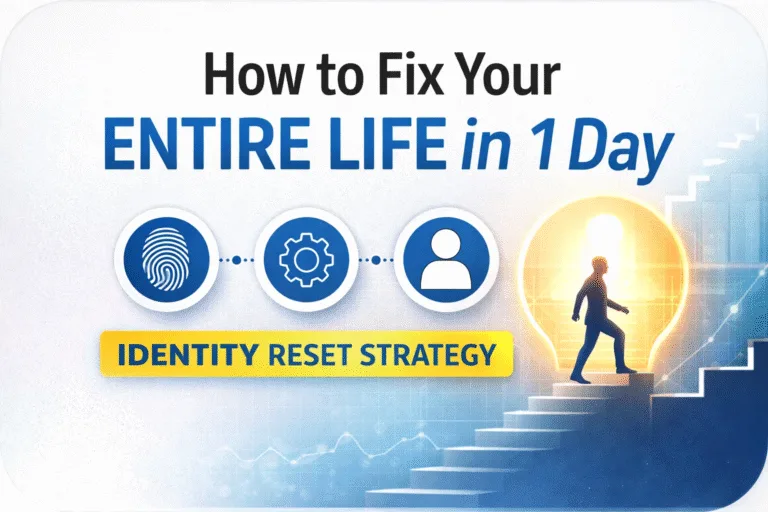 How to Fix Your
ENTIRE LIFE in 1 Day

IDENTITY RESET STRATEGY